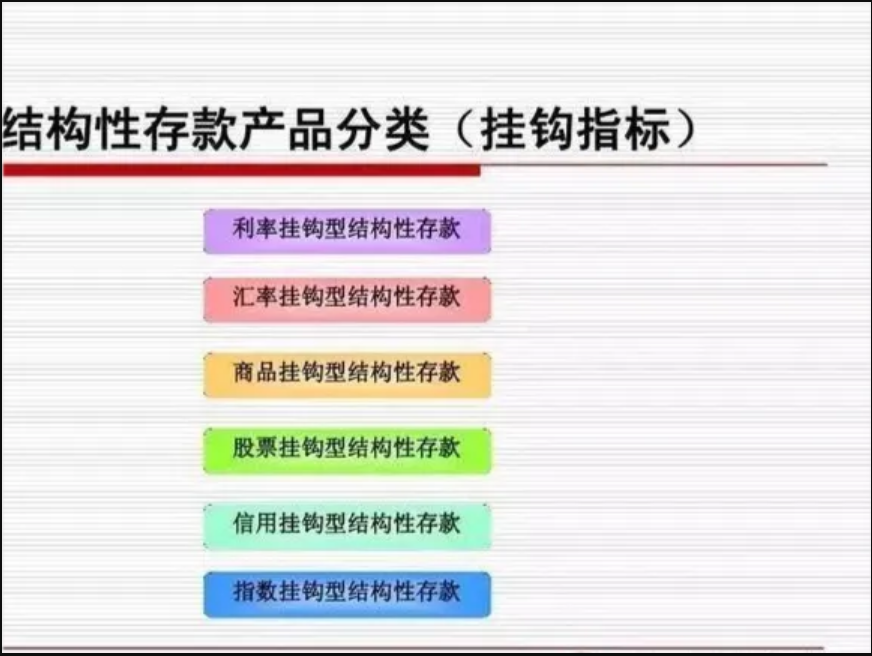 结构性存款产品分类（挂钩指标）

利率挂钩型结构性存款

汇率挂钩型结构性存款

商品挂钩型结构性存款

股票挂钩型结构性存款

信用挂钩型结构性存款

指数挂钩型结构性存款